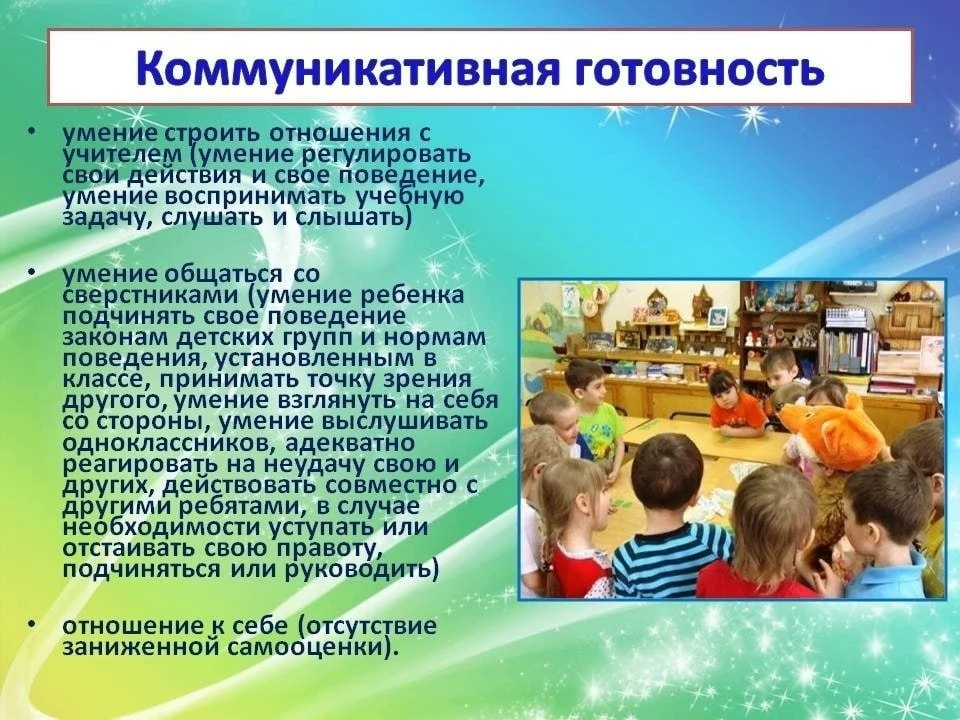 Коммуникативная готовность

• умение строить отношения с учителем (умение регулировать свои действия и свое поведение, умение воспринимать учебную задачу, слушать и слышать)

• умение общаться со сверстниками (умение ребенка подчинять свое поведение законам детских групп и нормам поведения, установленным в классе, принимать точку зрения другого, умение взглянуть на себя со стороны, умение выслушивать одноклассников, адекватно реагировать на неудачу свою и других, действовать совместно с другими ребятами, в случае необходимости уступать или отстаивать свою правоту, подчиняться или руководить)

• отношение к себе (отсутствие заниженной самооценки).